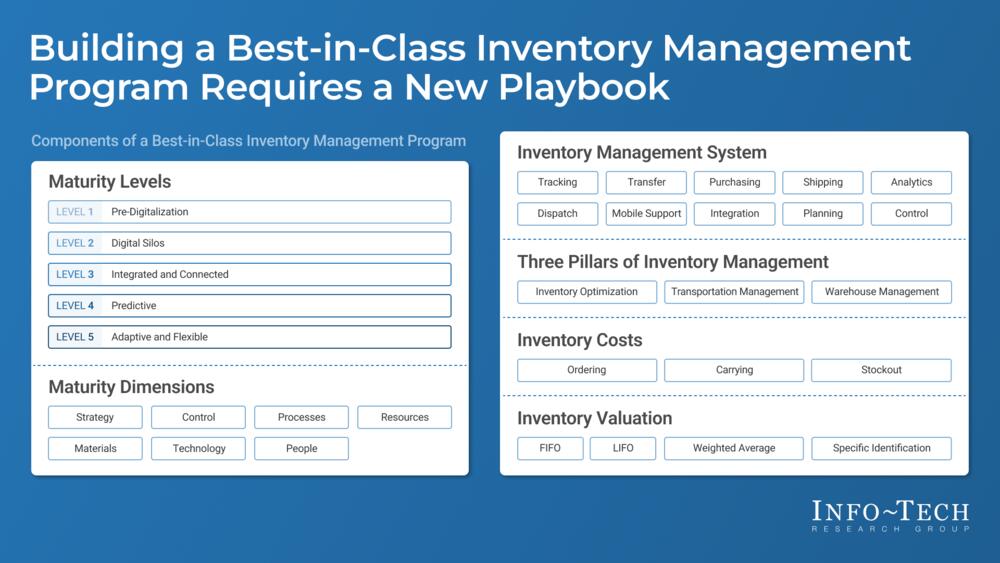 Building a Best-in-Class Inventory Management Program Requires a New Playbook

Components of a Best-in-Class Inventory Management Program

Maturity Levels

LEVEL 1 Pre-Digitalization
LEVEL 2 Digital Silos
LEVEL 3 Integrated and Connected
LEVEL 4 Predictive
LEVEL 5 Adaptive and Flexible

Maturity Dimensions

Strategy
Control
Processes
Resources
Materials
Technology
People

Inventory Management System

Tracking
Transfer
Purchasing
Shipping
Analytics
Dispatch
Mobile Support
Integration
Planning
Control

Three Pillars of Inventory Management

Inventory Optimization
Transportation Management
Warehouse Management

Inventory Costs

Ordering
Carrying
Stockout

Inventory Valuation

FIFO
LIFO
Weighted Average
Specific Identification

INFO~TECH
RESEARCH GROUP